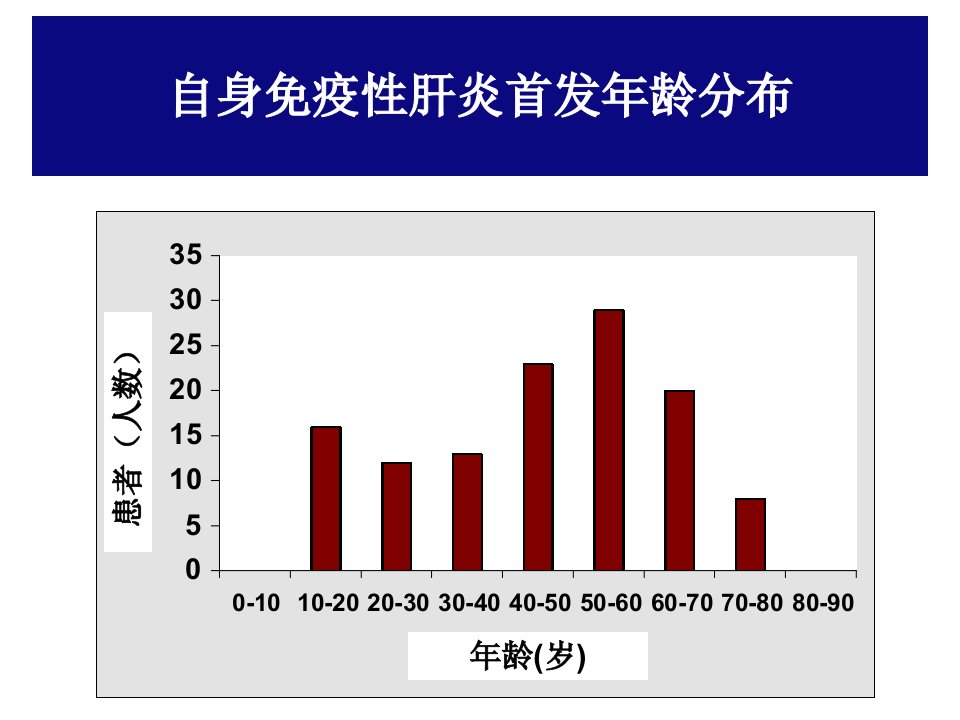 自身免疫性肝炎首发年龄分布

患者（人数）

35
30
25
20
15
10
5
0

0-10 10-20 20-30 30-40 40-50 50-60 60-70 70-80 80-90

年龄(岁)